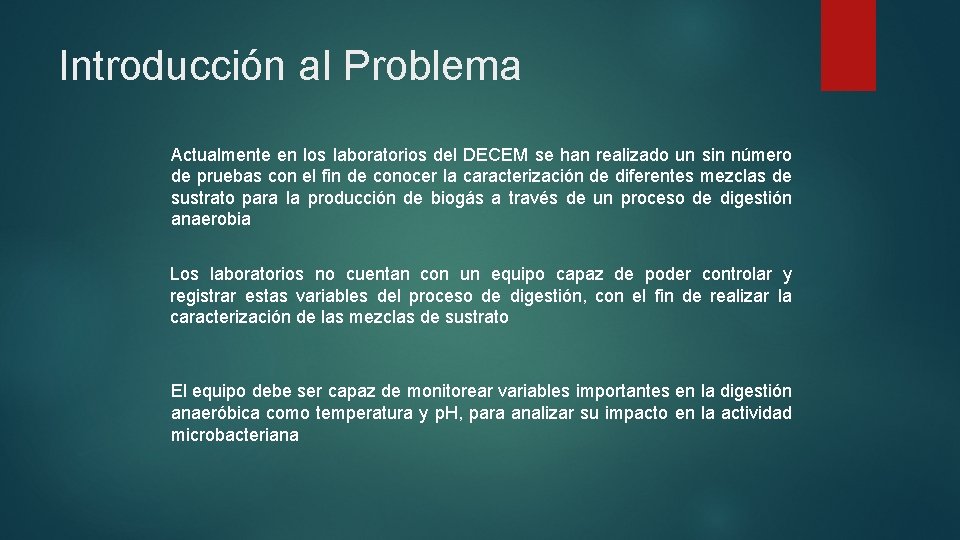 Introducción al Problema

Actualmente en los laboratorios del DECEM se han realizado un sin número de pruebas con el fin de conocer la caracterización de diferentes mezclas de sustrato para la producción de biogás a través de un proceso de digestión anaerobia

Los laboratorios no cuentan con un equipo capaz de poder controlar y registrar estas variables del proceso de digestión, con el fin de realizar la caracterización de las mezclas de sustrato

El equipo debe ser capaz de monitorear variables importantes en la digestión anaeróbica como temperatura y pH, para analizar su impacto en la actividad microbacteriana